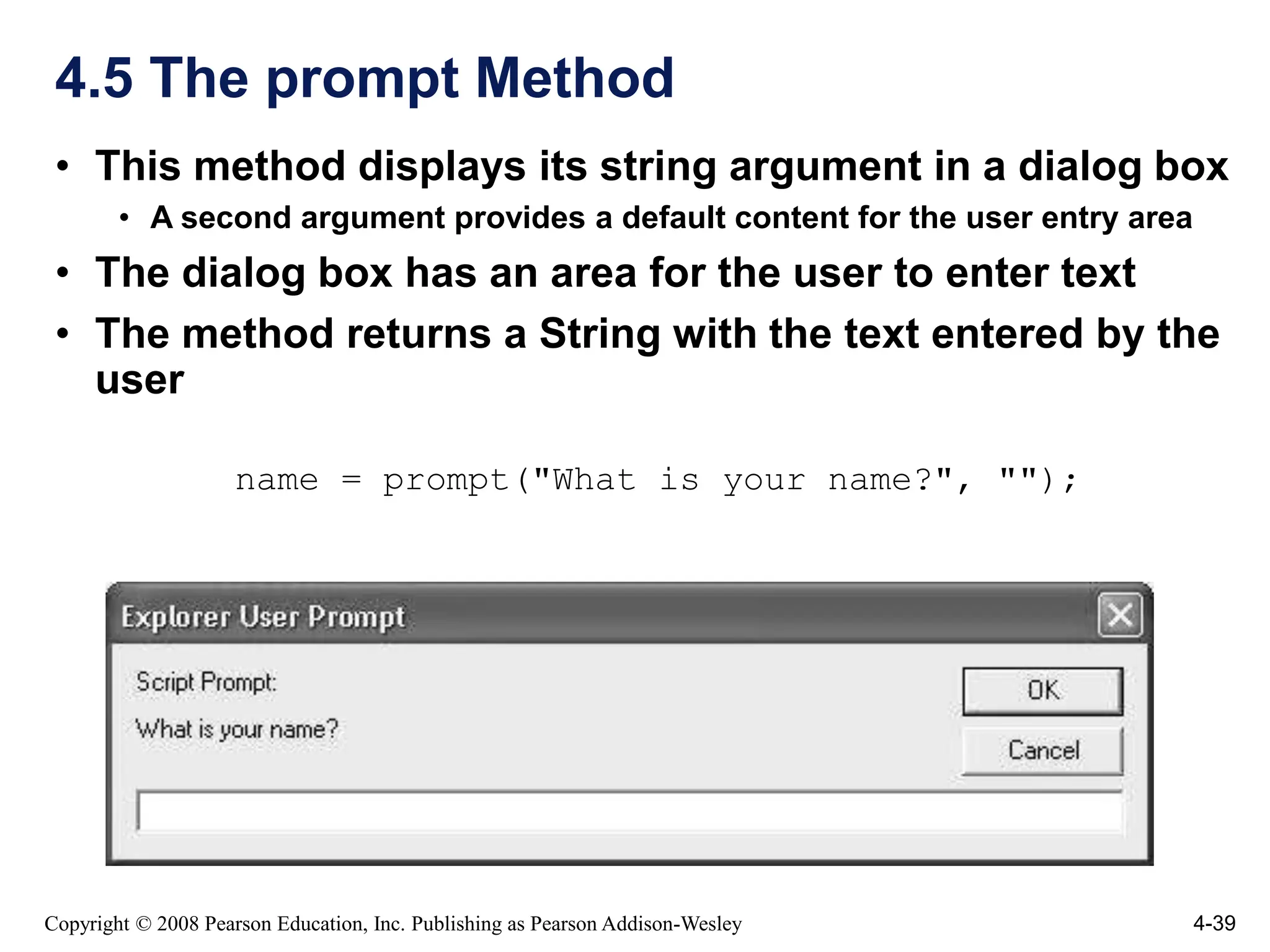 4.5 The prompt Method

• This method displays its string argument in a dialog box
  • A second argument provides a default content for the user entry area
• The dialog box has an area for the user to enter text
• The method returns a String with the text entered by the user

name = prompt("What is your name?", "");

Explorer User Prompt

Script Prompt:

What is your name?

OK

Cancel

Copyright © 2008 Pearson Education, Inc. Publishing as Pearson Addison-Wesley

4-39